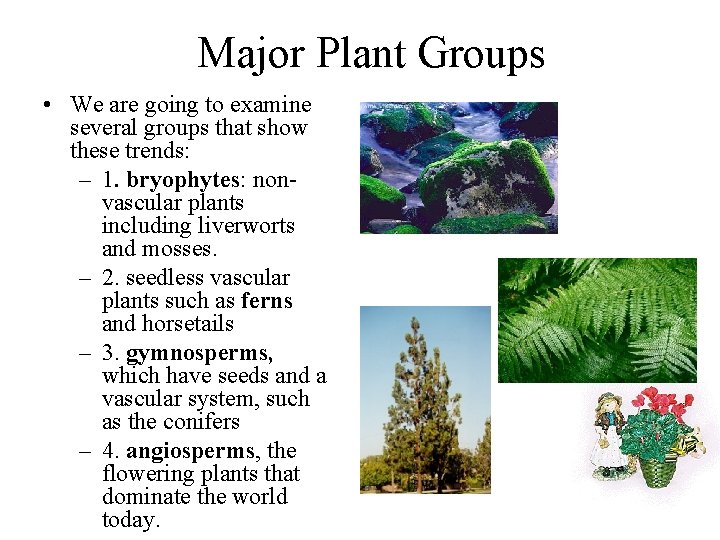 Major Plant Groups

• We are going to examine several groups that show these trends:
– 1. bryophytes: non-vascular plants including liverworts and mosses.
– 2. seedless vascular plants such as ferns and horsetails
– 3. gymnosperms, which have seeds and a vascular system, such as the conifers
– 4. angiosperms, the flowering plants that dominate the world today.